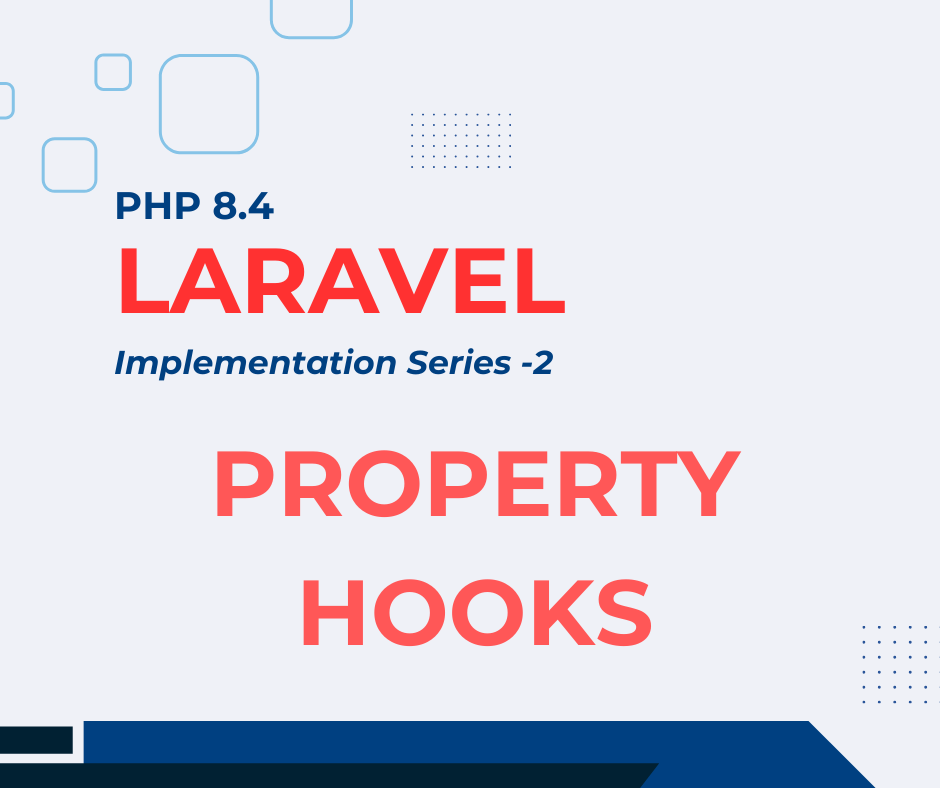 PHP 8.4
LARAVEL
Implementation Series -2

PROPERTY
HOOKS